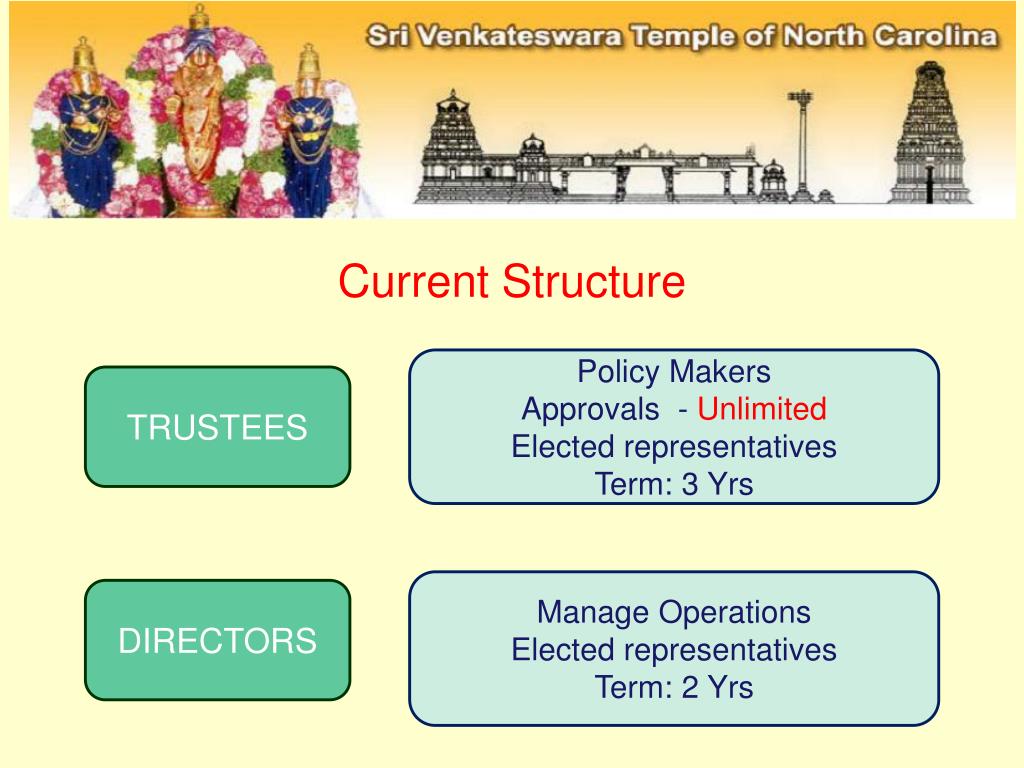 Sri Venkateswara Temple of North Carolina

Current Structure

TRUSTEES

Policy Makers
Approvals - Unlimited
Elected representatives
Term: 3 Yrs

DIRECTORS

Manage Operations
Elected representatives
Term: 2 Yrs